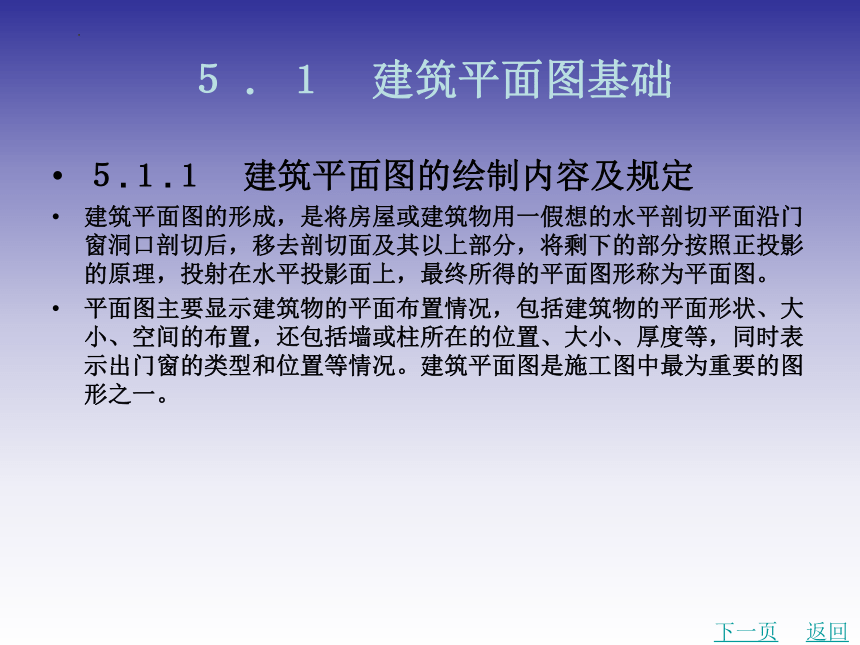 5．1　建筑平面图基础

• 5.1.1　建筑平面图的绘制内容及规定

• 建筑平面图的形成，是将房屋或建筑物用一假想的水平剖切平面沿门窗洞口剖切后，移去剖切面及其以上部分，将剩下的部分按照正投影的原理，投射在水平投影面上，最终所得的平面图形称为平面图。

• 平面图主要显示建筑物的平面布置情况，包括建筑物的平面形状、大小、空间的布置，还包括墙或柱所在的位置、大小、厚度等，同时表示出门窗的类型和位置等情况。建筑平面图是施工图中最为重要的图形之一。

下一页　返回